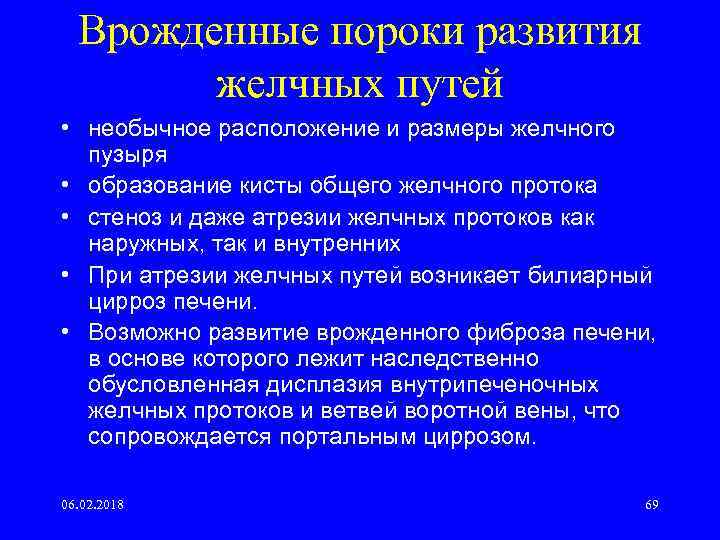 Врожденные пороки развития желчных путей

• необычное расположение и размеры желчного пузыря
• образование кисты общего желчного протока
• стеноз и даже атрезии желчных протоков как наружных, так и внутренних
• При атрезии желчных путей возникает билиарный цирроз печени.
• Возможно развитие врожденного фиброза печени, в основе которого лежит наследственно обусловленная дисплазия внутрипеченочных желчных протоков и ветвей воротной вены, что сопровождается портальным циррозом.

06.02.2018

69